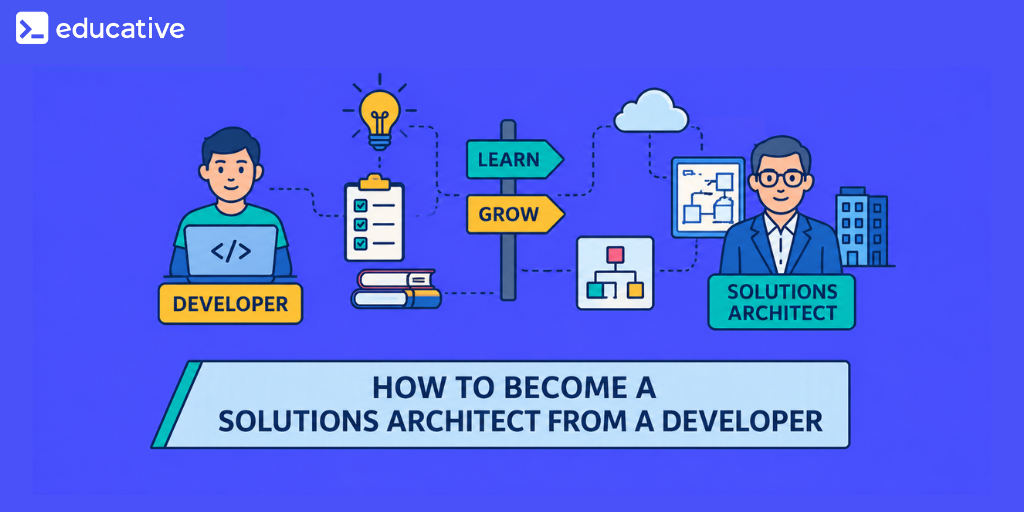 educative

</>

DEVELOPER

LEARN

GROW

SOLUTIONS ARCHITECT

HOW TO BECOME A SOLUTIONS ARCHITECT FROM A DEVELOPER